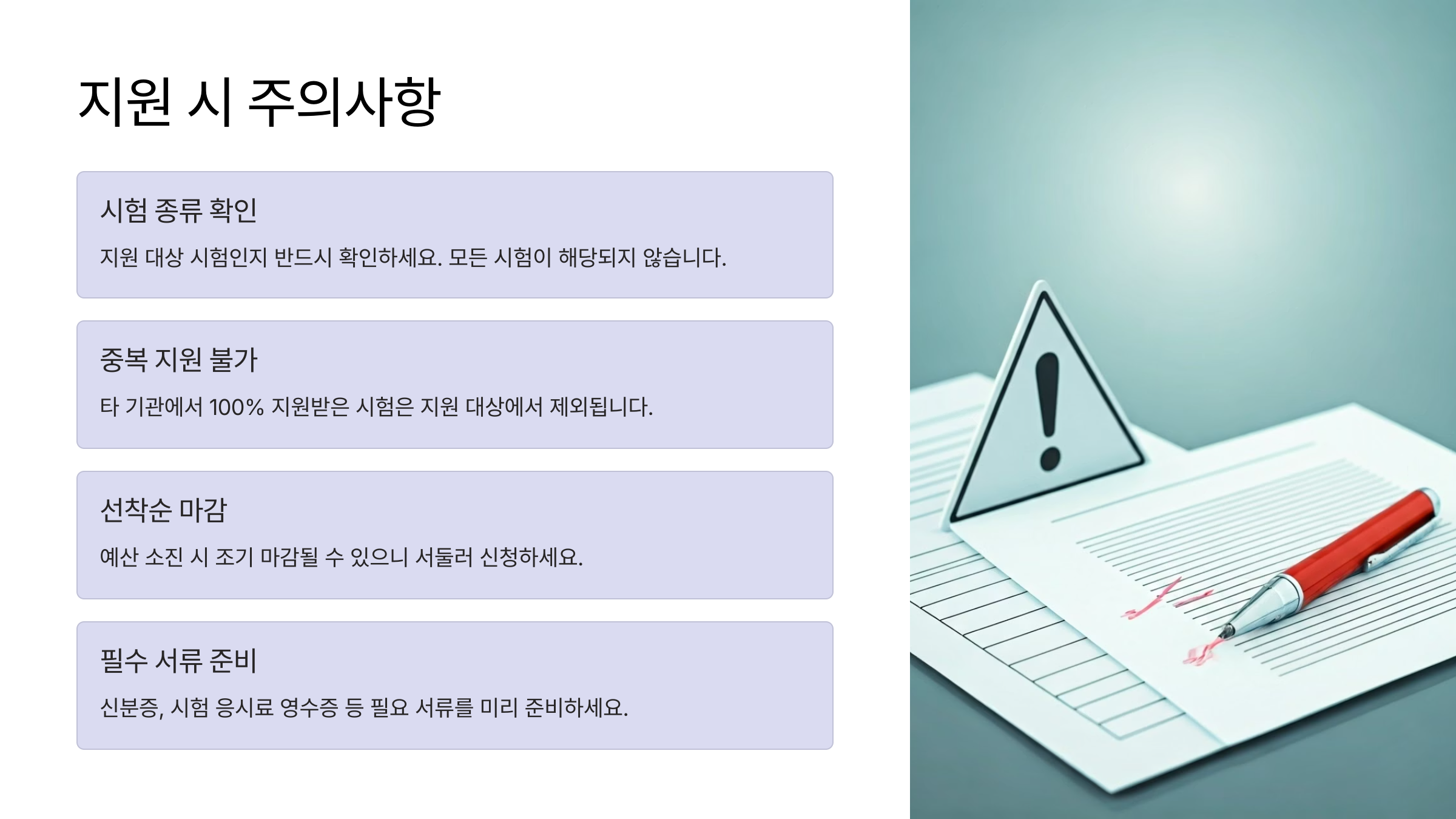 지원 시 주의사항

시험 종류 확인

지원 대상 시험인지 반드시 확인하세요. 모든 시험이 해당되지 않습니다.

중복 지원 불가

타 기관에서 100% 지원받은 시험은 지원 대상에서 제외됩니다.

선착순 마감

예산 소진 시 조기 마감될 수 있으니 서둘러 신청하세요.

필수 서류 준비

신분증, 시험 응시료 영수증 등 필요 서류를 미리 준비하세요.